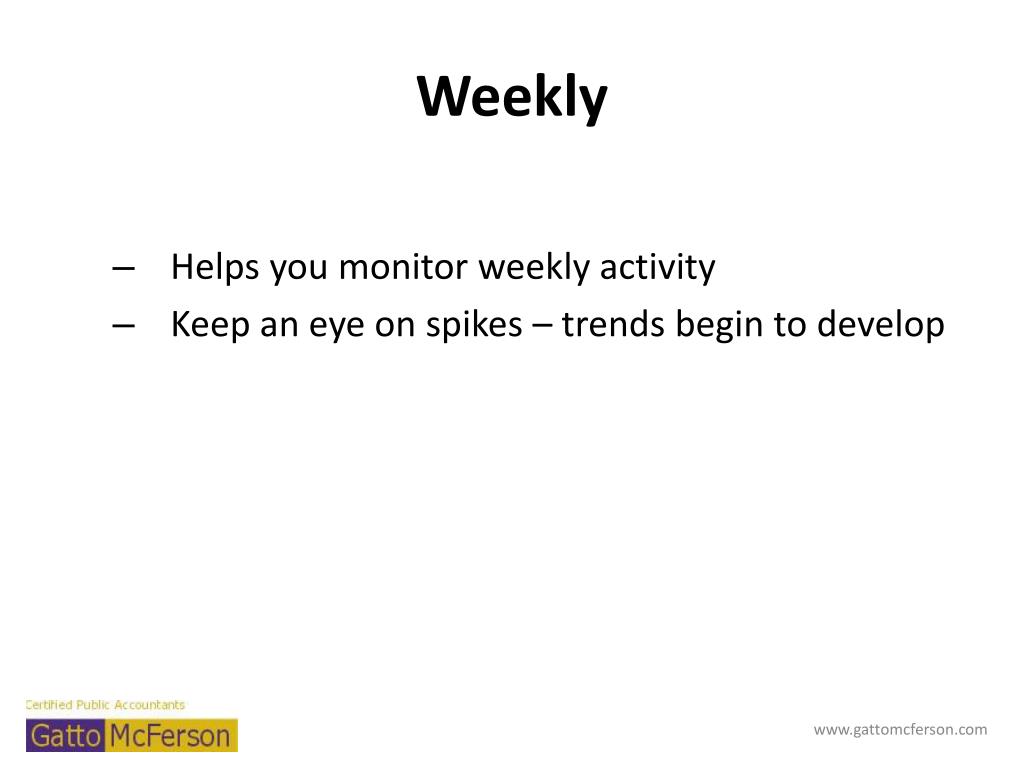 Weekly

– Helps you monitor weekly activity
– Keep an eye on spikes – trends begin to develop

Certified Public Accountants
Gatto McFerson

www.gattomcferson.com